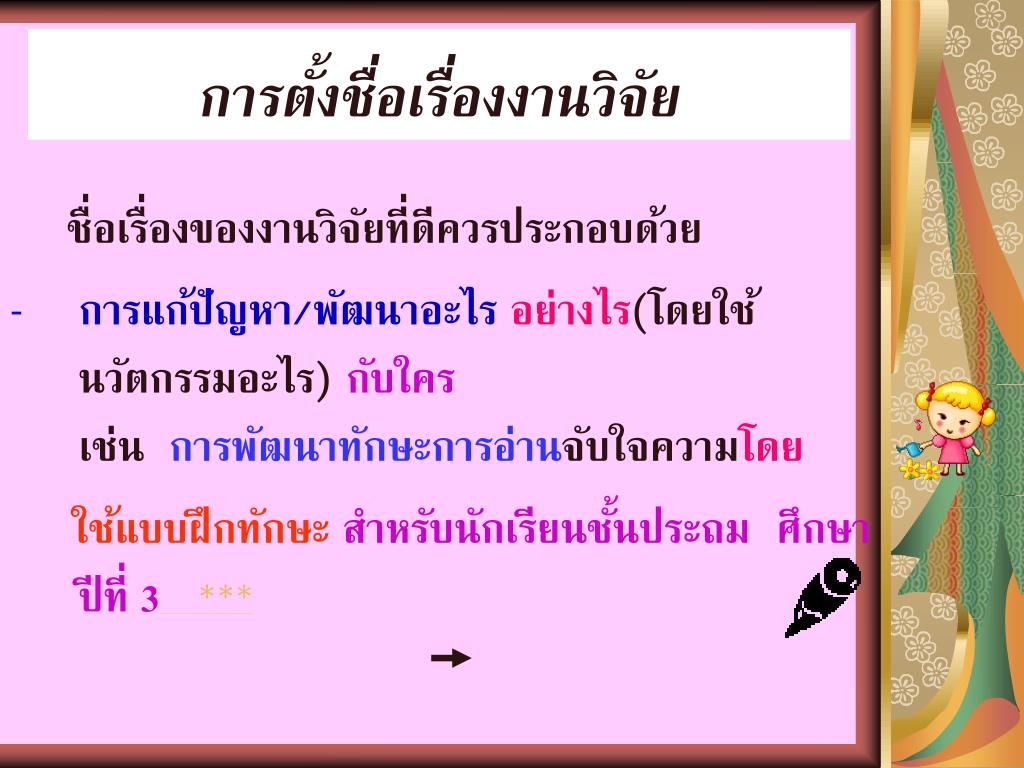 การตั้งชื่อเรื่องงานวิจัย

ชื่อเรื่องของงานวิจัยที่ดีควรประกอบด้วย

- การแก้ปัญหา/พัฒนาอะไร อย่างไร(โดยใช้นวัตกรรมอะไร) กับใคร

เช่น การพัฒนาทักษะการอ่านจับใจความโดยใช้แบบฝึกทักษะ สำหรับนักเรียนชั้นประถม ศึกษาปีที่ 3 ***